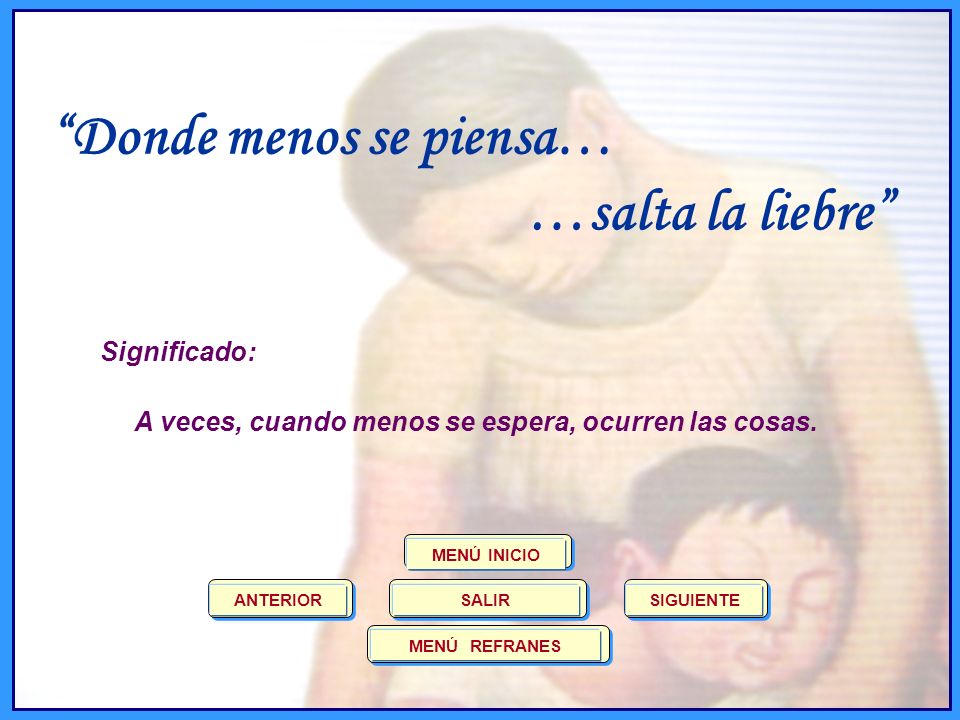 “Donde menos se piensa…

…salta la liebre”

Significado:

A veces, cuando menos se espera, ocurren las cosas.

MENÚ INICIO

ANTERIOR

SALIR

SIGUIENTE

MENÚ REFRANES